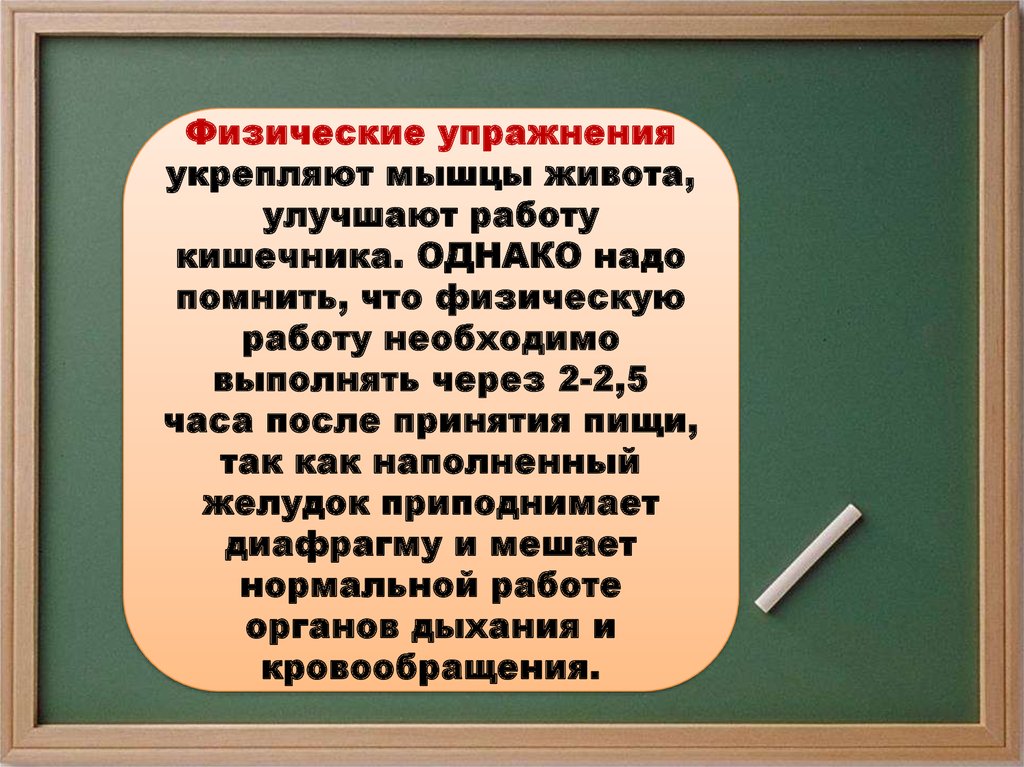 Физические упражнения укрепляют мышцы живота, улучшают работу кишечника. ОДНАКО надо помнить, что физическую работу необходимо выполнять через 2-2,5 часа после принятия пищи, так как наполненный желудок приподнимает диафрагму и мешает нормальной работе органов дыхания и кровообращения.